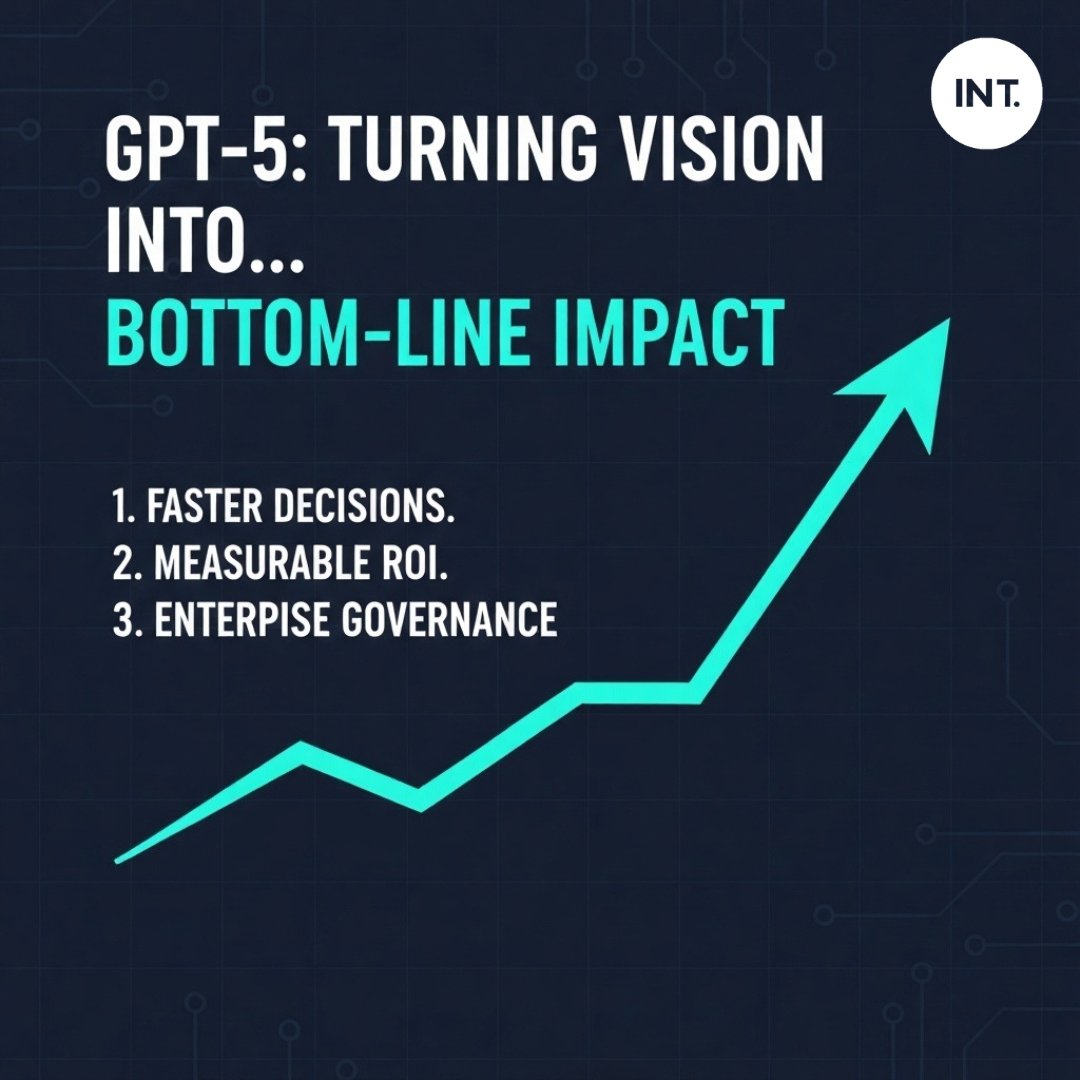 INT.

GPT-5: TURNING VISION INTO...
BOTTOM-LINE IMPACT

1. FASTER DECISIONS.
2. MEASURABLE ROI.
3. ENTERPISE GOVERNANCE